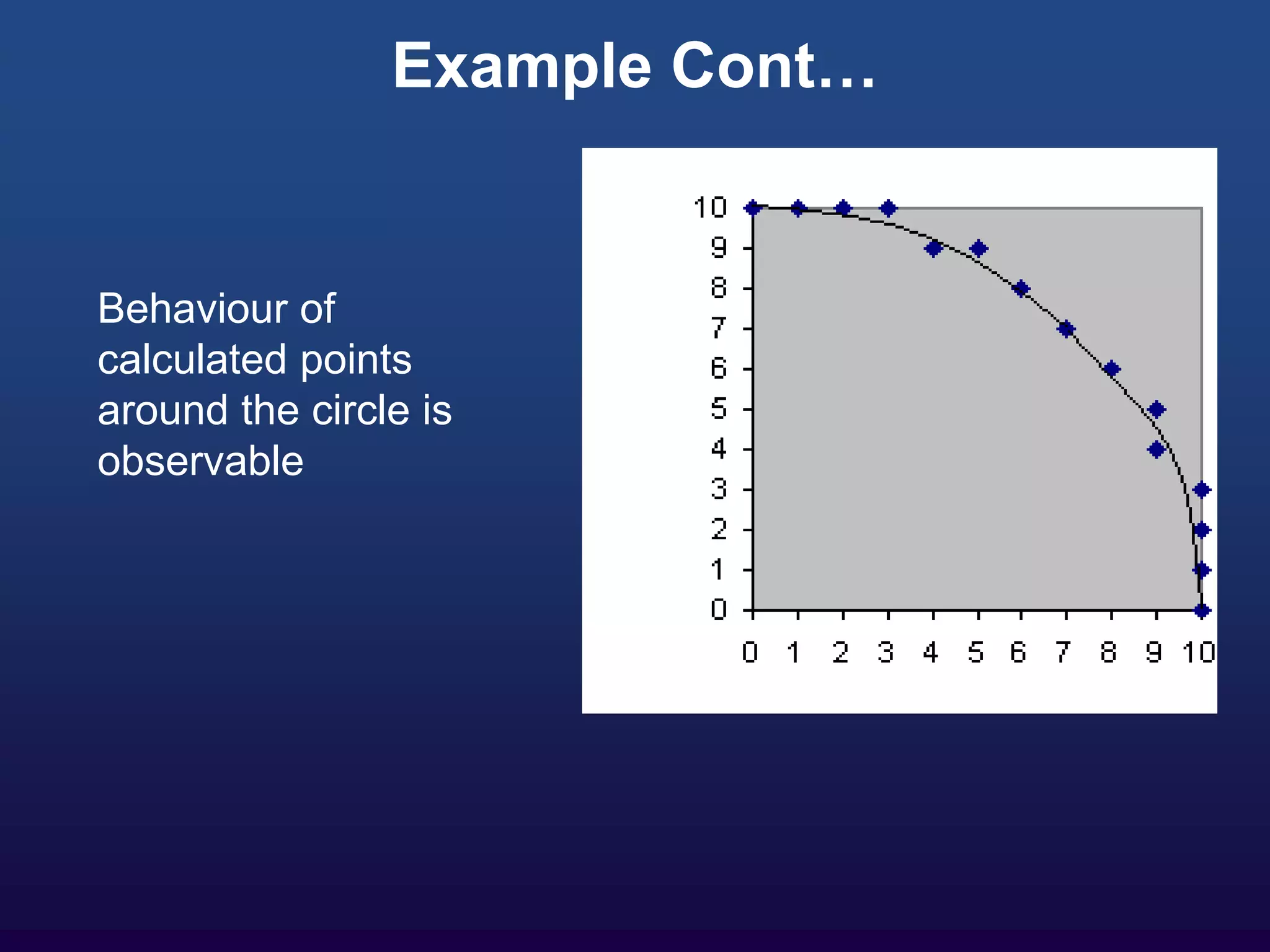 Example Cont…

Behaviour of calculated points around the circle is observable

10
9
8
7
6
5
4
3
2
1
0

0 1 2 3 4 5 6 7 8 9 10